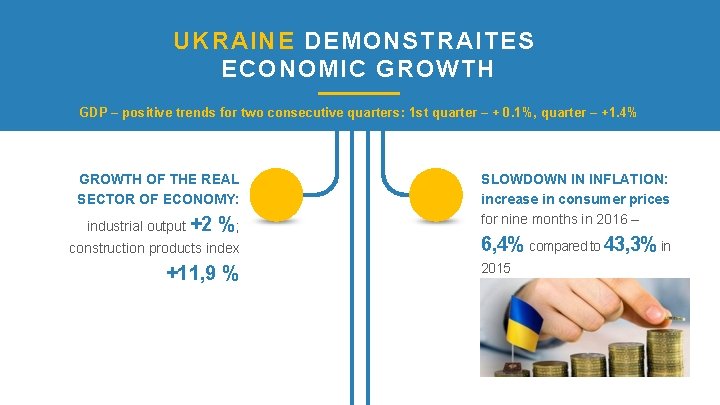 UKRAINE DEMONSTRAITES ECONOMIC GROWTH

GDP – positive trends for two consecutive quarters: 1st quarter – + 0.1%, quarter – +1.4%

GROWTH OF THE REAL SECTOR OF ECONOMY:
industrial output +2 %;
construction products index
+11,9 %

SLOWDOWN IN INFLATION:
increase in consumer prices
for nine months in 2016 –
6,4% compared to 43,3% in 2015